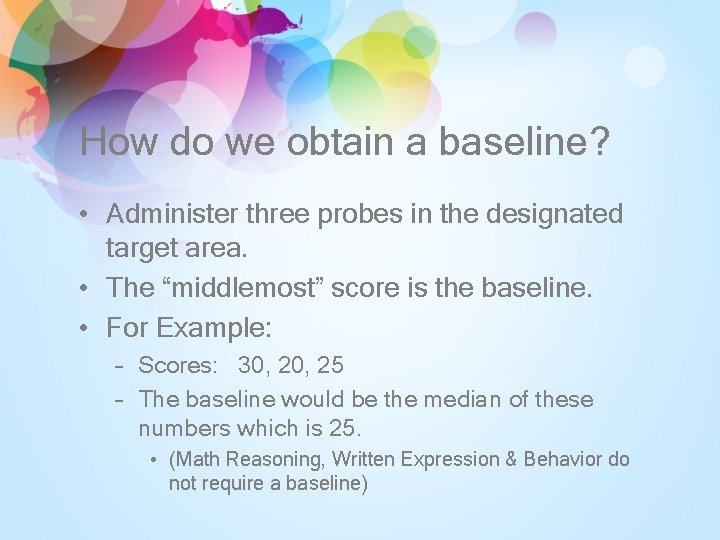 How do we obtain a baseline?

• Administer three probes in the designated target area.
• The “middlemost” score is the baseline.
• For Example:
– Scores: 30, 20, 25
– The baseline would be the median of these numbers which is 25.
• (Math Reasoning, Written Expression & Behavior do not require a baseline)